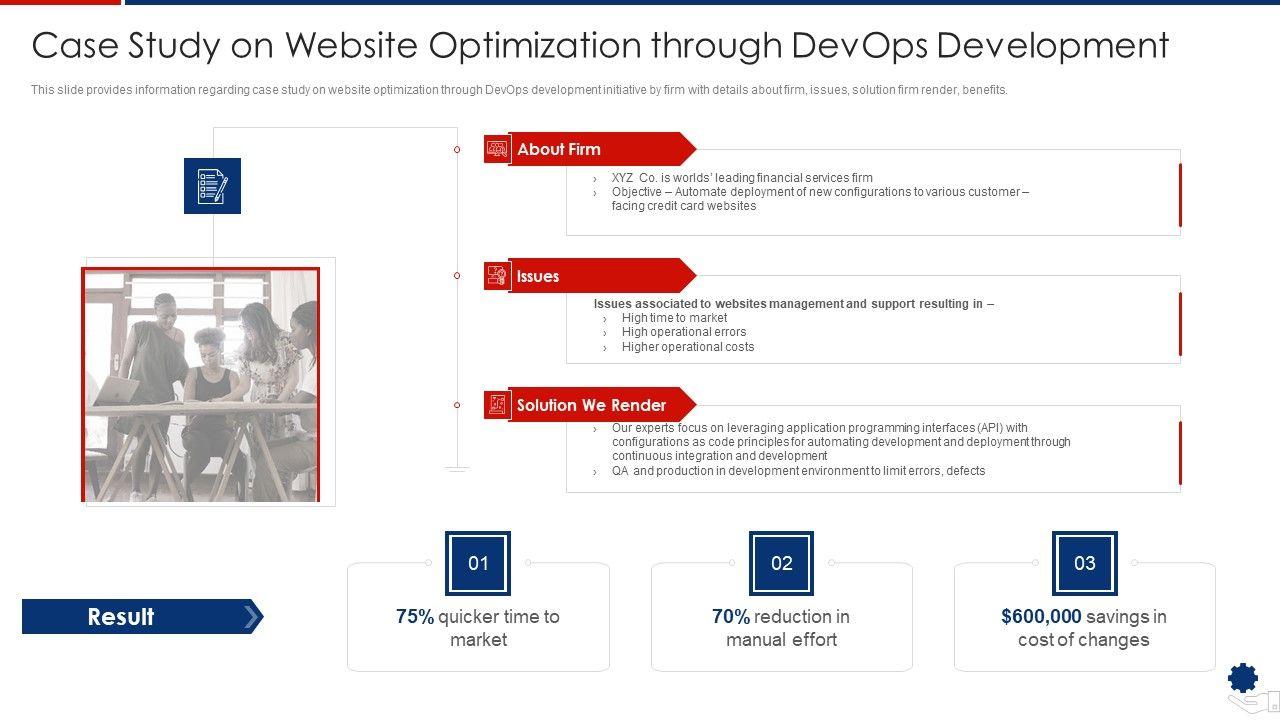 Case Study on Website Optimization through DevOps Development

This slide provides information regarding case study on website optimization through DevOps development initiative by firm with details about firm, issues, solution firm render, benefits.

About Firm

› XYZ Co. is worlds' leading financial services firm
› Objective – Automate deployment of new configurations to various customer – facing credit card websites

Issues

Issues associated to websites management and support resulting in –
› High time to market
› High operational errors
› Higher operational costs

Solution We Render

› Our experts focus on leveraging application programming interfaces (API) with configurations as code principles for automating development and deployment through continuous integration and development
› QA and production in development environment to limit errors, defects

Result

01
75% quicker time to market

02
70% reduction in manual effort

03
$600,000 savings in cost of changes